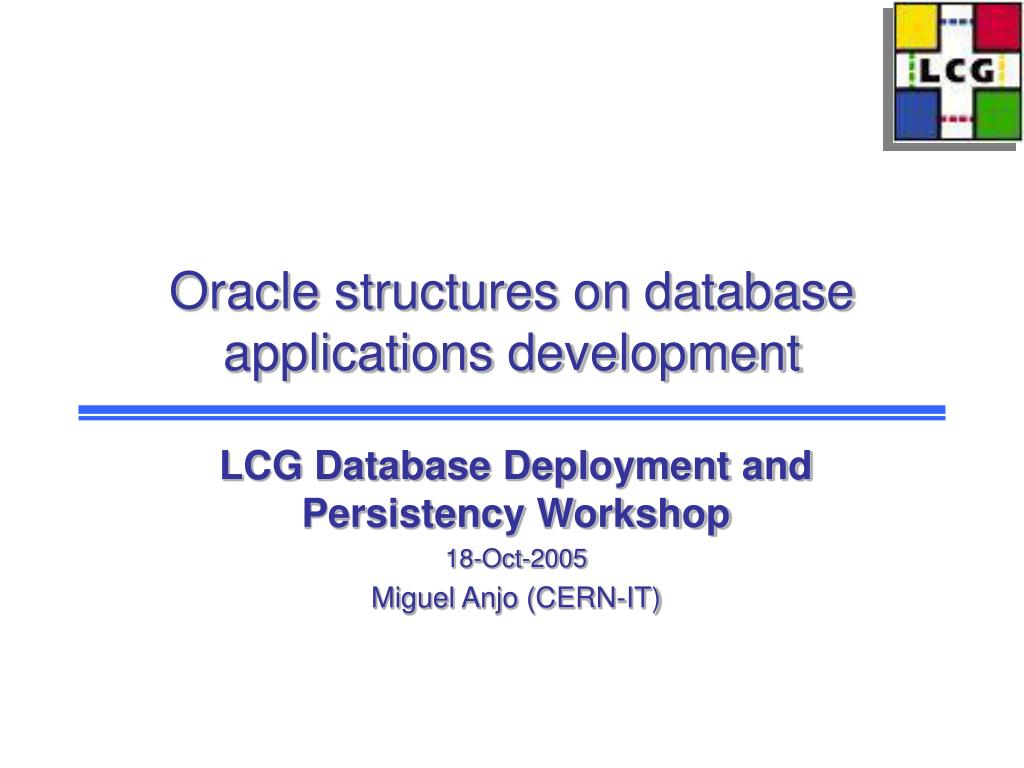 LCG

Oracle structures on database applications development

LCG Database Deployment and Persistency Workshop

18-Oct-2005

Miguel Anjo (CERN-IT)